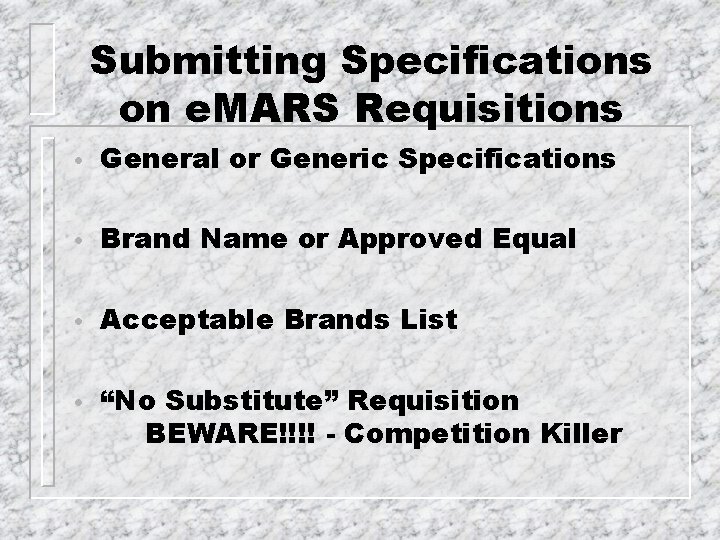 Submitting Specifications on eMARS Requisitions

• General or Generic Specifications

• Brand Name or Approved Equal

• Acceptable Brands List

• “No Substitute” Requisition
BEWARE!!!! - Competition Killer